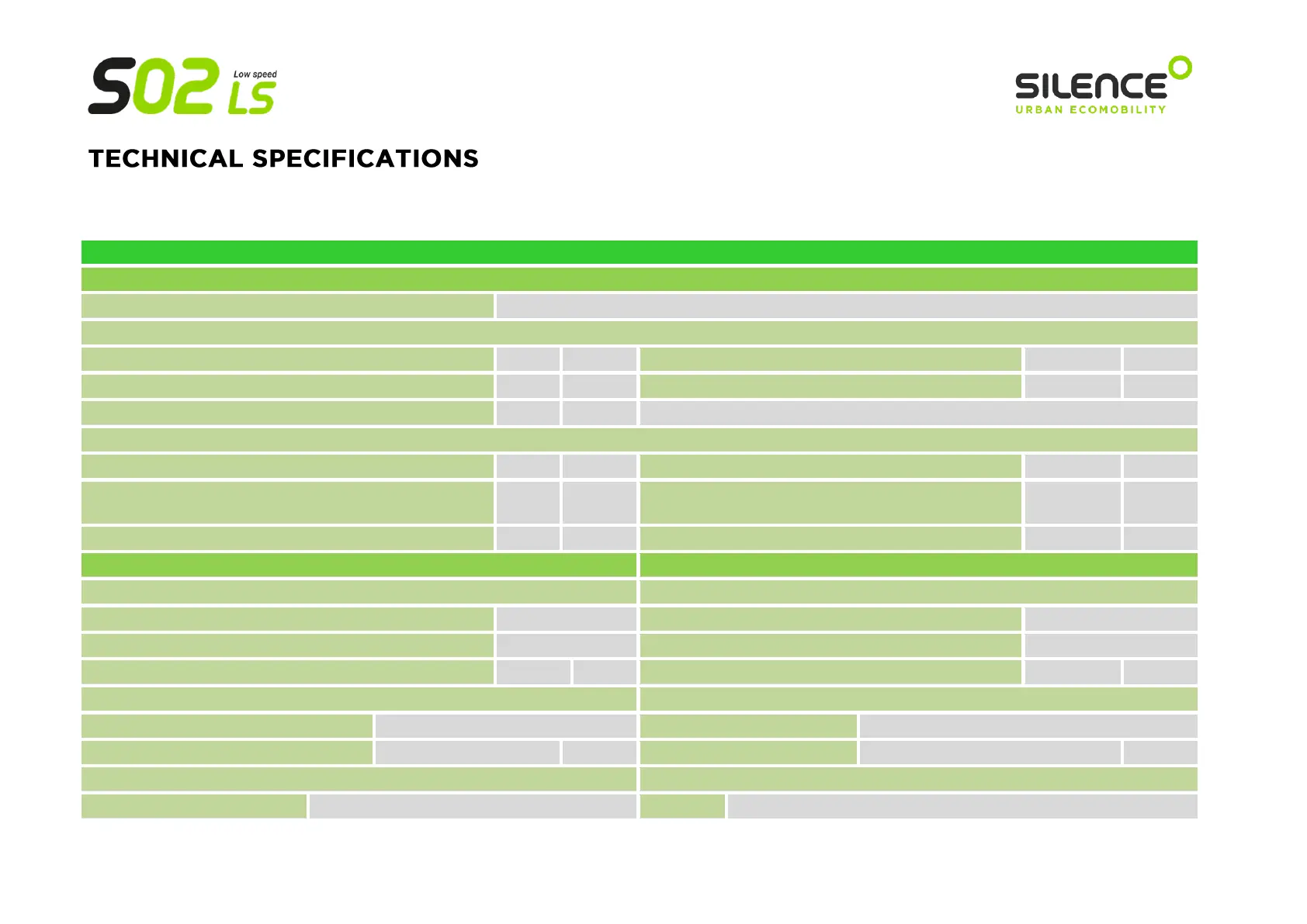 S02 Low speed LS

SILENCE
URBAN ECOMOBILITY

TECHNICAL SPECIFICATIONS